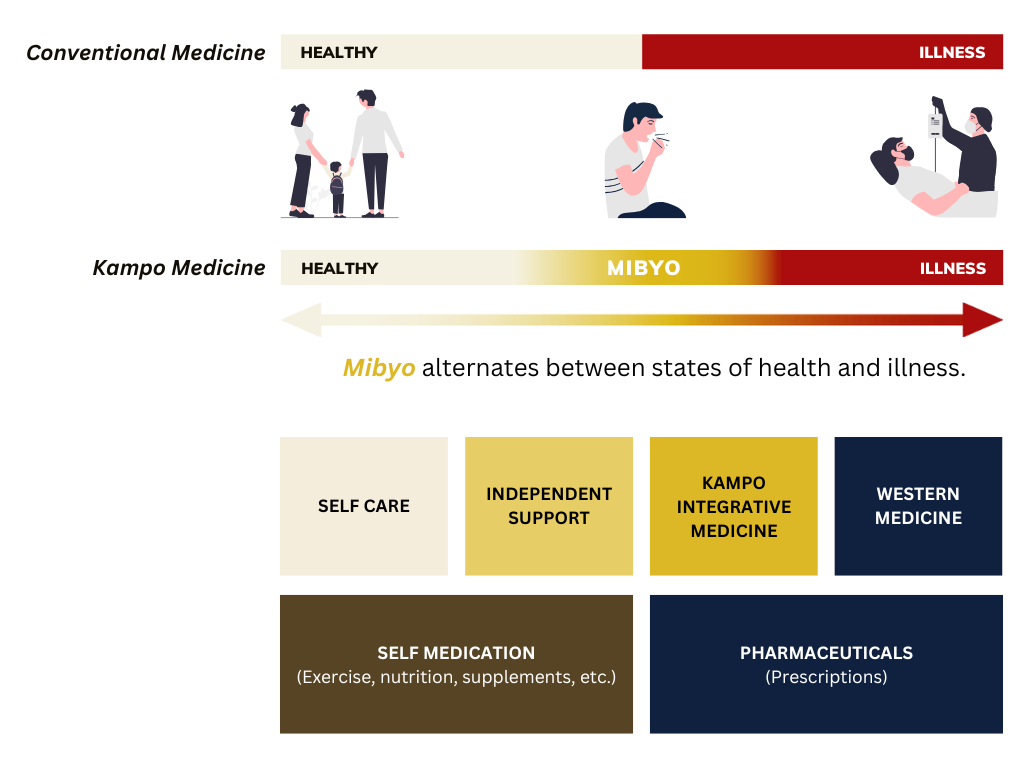 Conventional Medicine

HEALTHY

ILLNESS

Kampo Medicine

HEALTHY

MIBYO

ILLNESS

Mibyo alternates between states of health and illness.

SELF CARE

INDEPENDENT SUPPORT

KAMPO INTEGRATIVE MEDICINE

WESTERN MEDICINE

SELF MEDICATION
(Exercise, nutrition, supplements, etc.)

PHARMACEUTICALS
(Prescriptions)